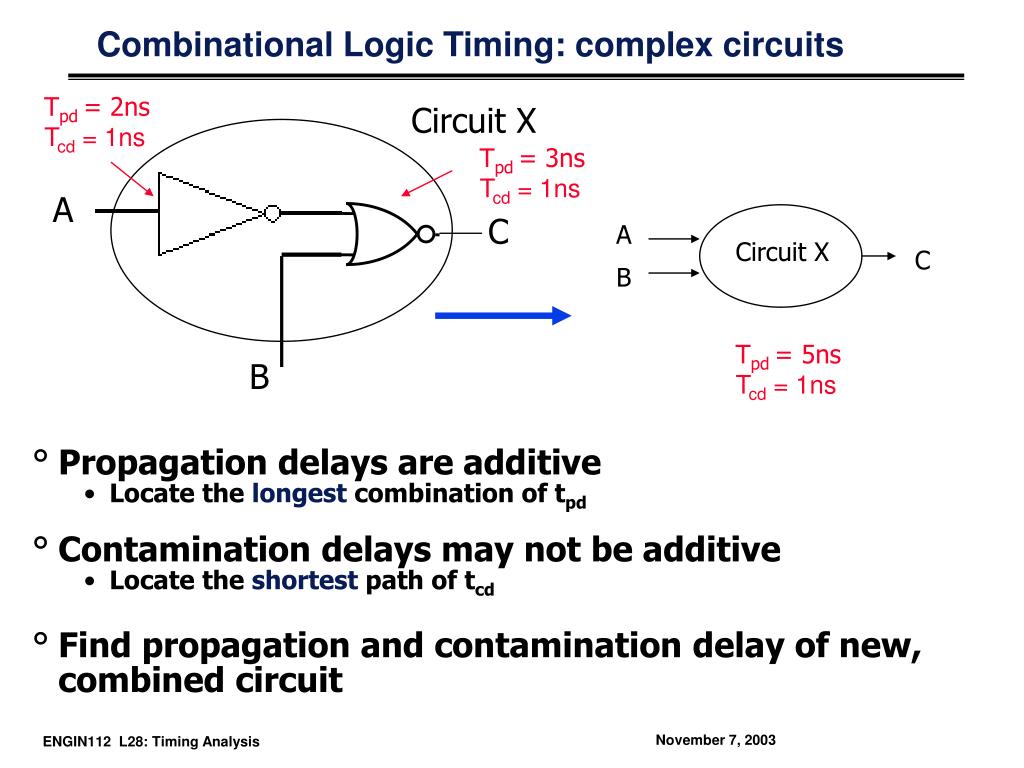 Combinational Logic Timing: complex circuits

$T_{pd}$ = 2ns
$T_{cd}$ = 1ns

Circuit X

$T_{pd}$ = 3ns
$T_{cd}$ = 1ns

A

C

B

A

B

Circuit X

C

$T_{pd}$ = 5ns
$T_{cd}$ = 1ns

° Propagation delays are additive
• Locate the longest combination of $t_{pd}$

° Contamination delays may not be additive
• Locate the shortest path of $t_{cd}$

° Find propagation and contamination delay of new, combined circuit

ENGIN112 L28: Timing Analysis

November 7, 2003